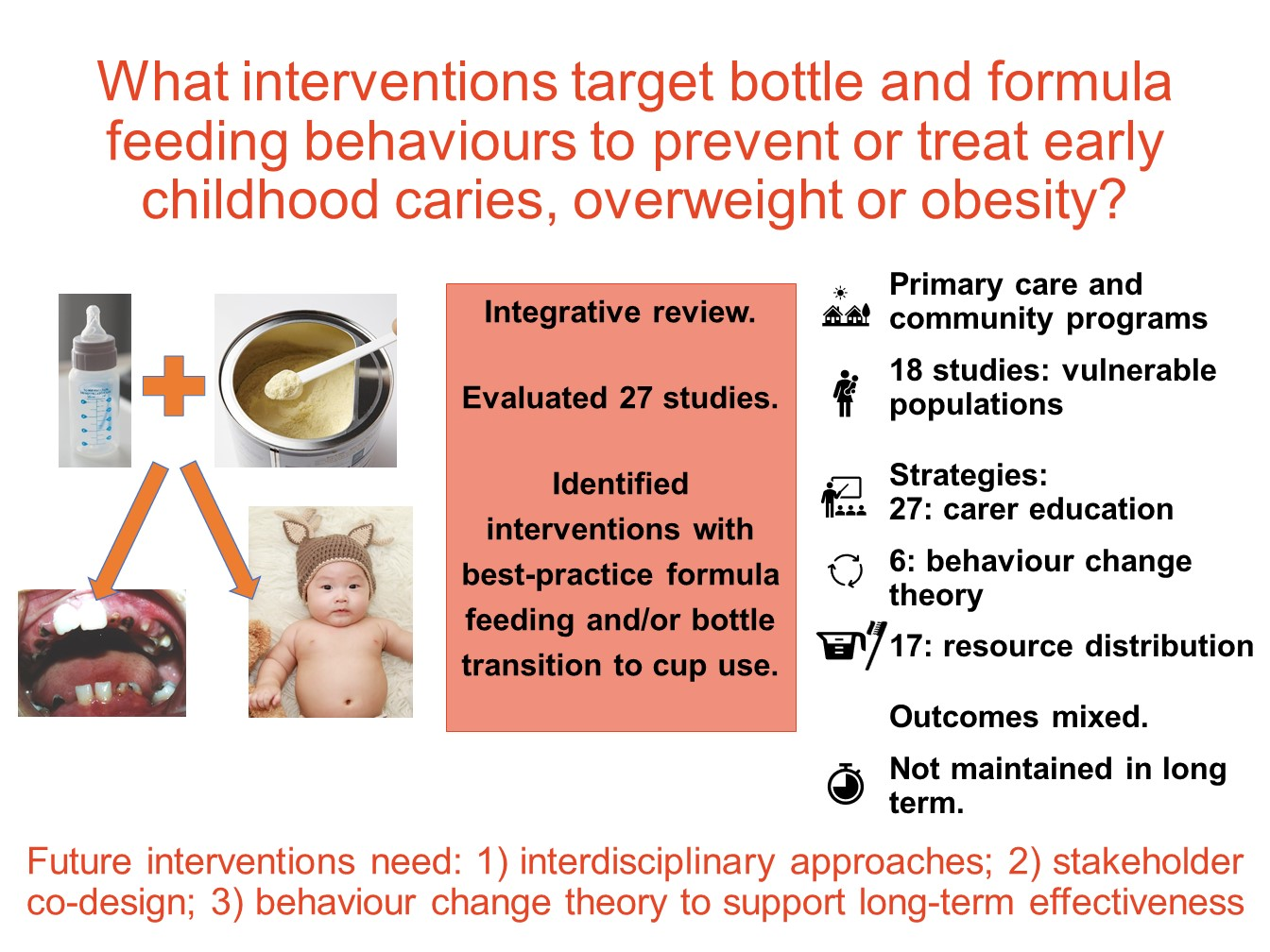 What interventions target bottle and formula feeding behaviours to prevent or treat early childhood caries, overweight or obesity?

Integrative review.

Evaluated 27 studies.

Identified interventions with best-practice formula feeding and/or bottle transition to cup use.

Primary care and community programs

18 studies: vulnerable populations

Strategies:
27: carer education

6: behaviour change theory

17: resource distribution

Outcomes mixed.

Not maintained in long term.

Future interventions need: 1) interdisciplinary approaches; 2) stakeholder co-design; 3) behaviour change theory to support long-term effectiveness